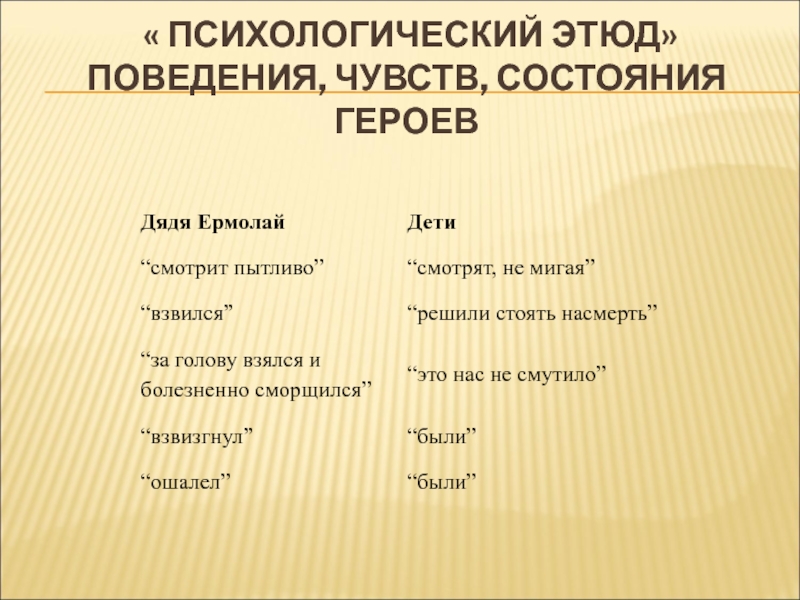 « ПСИХОЛОГИЧЕСКИЙ ЭТЮД» ПОВЕДЕНИЯ, ЧУВСТВ, СОСТОЯНИЯ ГЕРОЕВ

| Дядя Ермолай | Дети |
|---|---|
| “смотрит пытливо” | “смотрят, не мигая” |
| “взвился” | “решили стоять насмерть” |
| “за голову взялся и болезненно сморщился” | “это нас не смутило” |
| “взвизгнул” | “были” |
| “ошалел” | “были” |